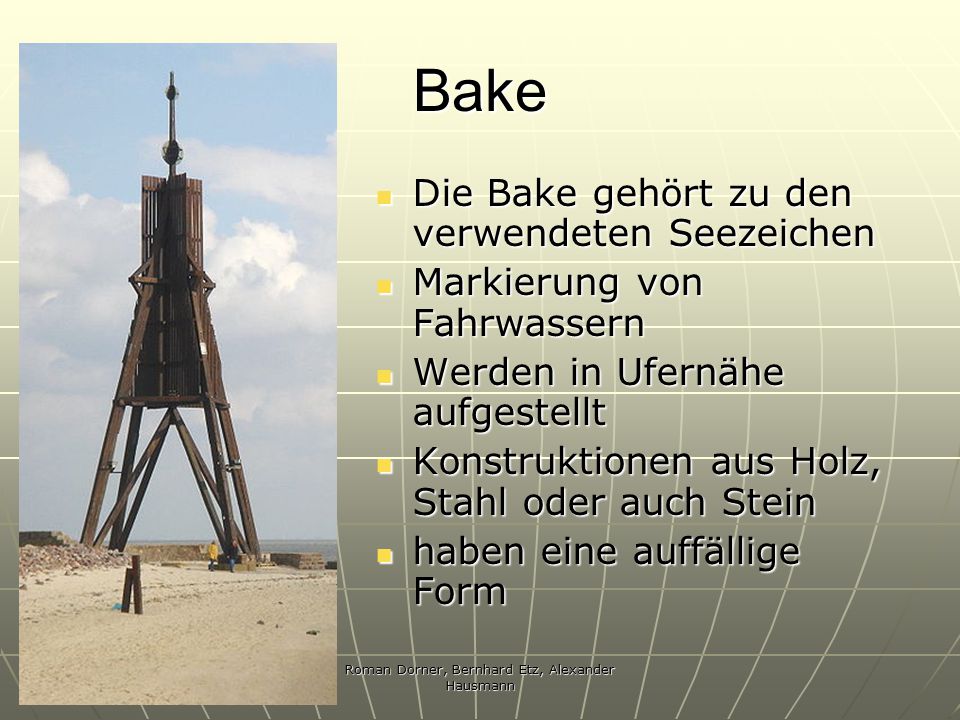 Bake

- Die Bake gehört zu den verwendeten Seezeichen
- Markierung von Fahrwassern
- Werden in Ufernähe aufgestellt
- Konstruktionen aus Holz, Stahl oder auch Stein
- haben eine auffällige Form

Roman Dorner, Bernhard Etz, Alexander Hausmann